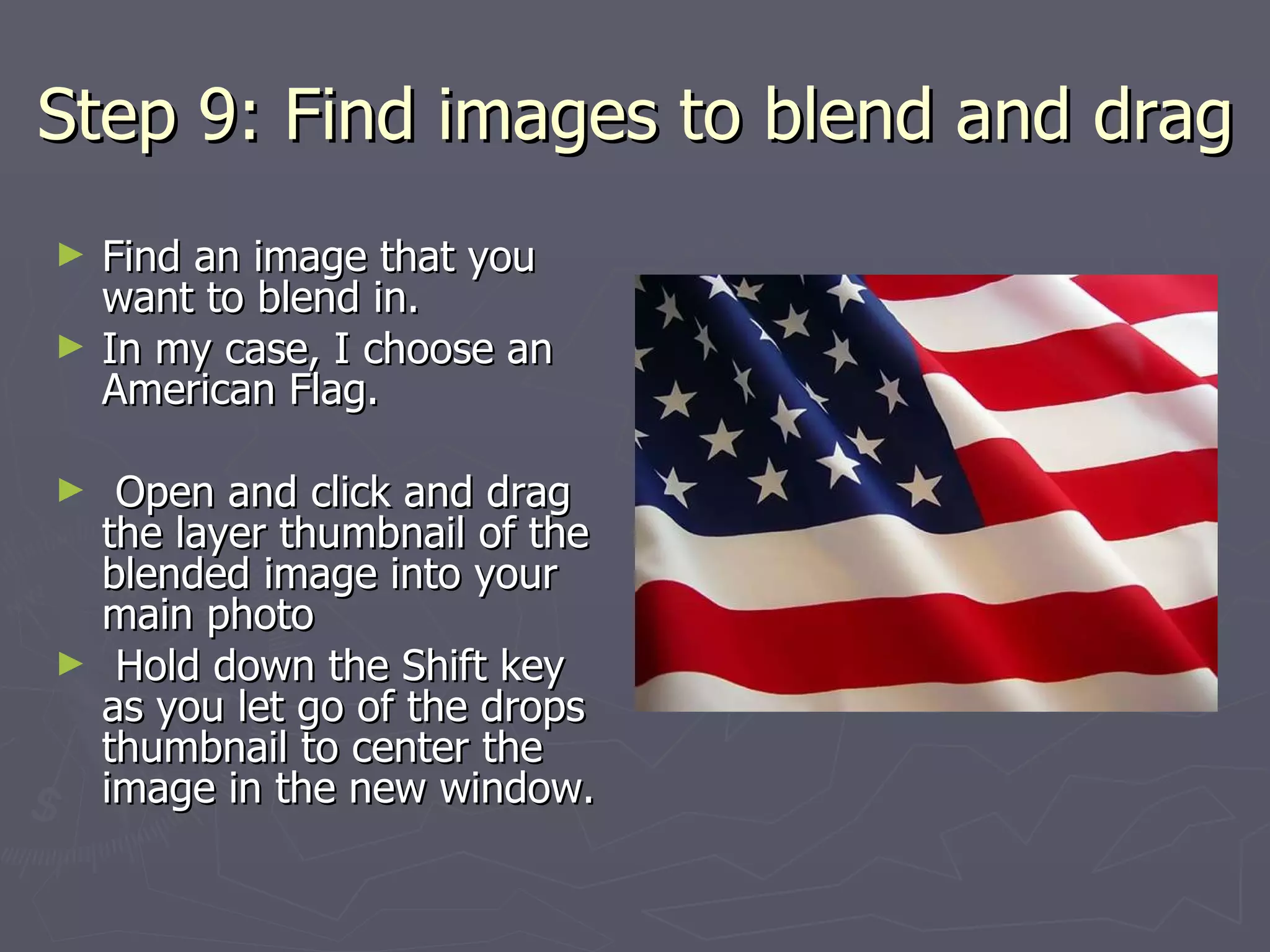 Step 9: Find images to blend and drag

► Find an image that you want to blend in.
► In my case, I choose an American Flag.

► Open and click and drag the layer thumbnail of the blended image into your main photo
► Hold down the Shift key as you let go of the drops thumbnail to center the image in the new window.